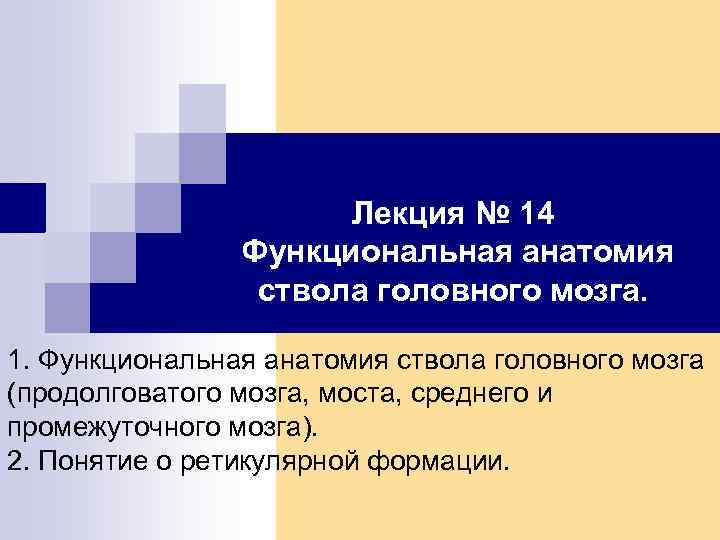 Лекция № 14
Функциональная анатомия ствола головного мозга.

1. Функциональная анатомия ствола головного мозга (продолговатого мозга, моста, среднего и промежуточного мозга).
2. Понятие о ретикулярной формации.